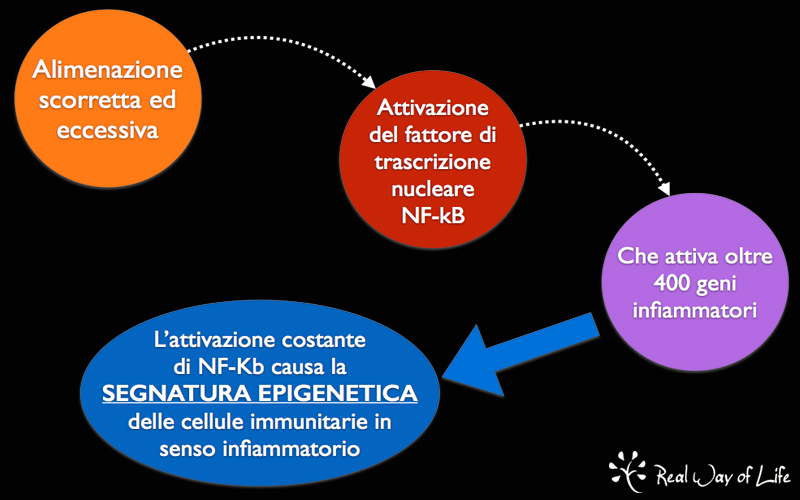 Alimenazione scorretta ed eccessiva

Attivazione del fattore di trascrizione nucleare NF-kB

Che attiva oltre 400 geni infiammatori

L'attivazione costante di NF-Kb causa la SEGNATURA EPIGENETICA delle cellule immunitarie in senso infiammatorio

Real Way of Life